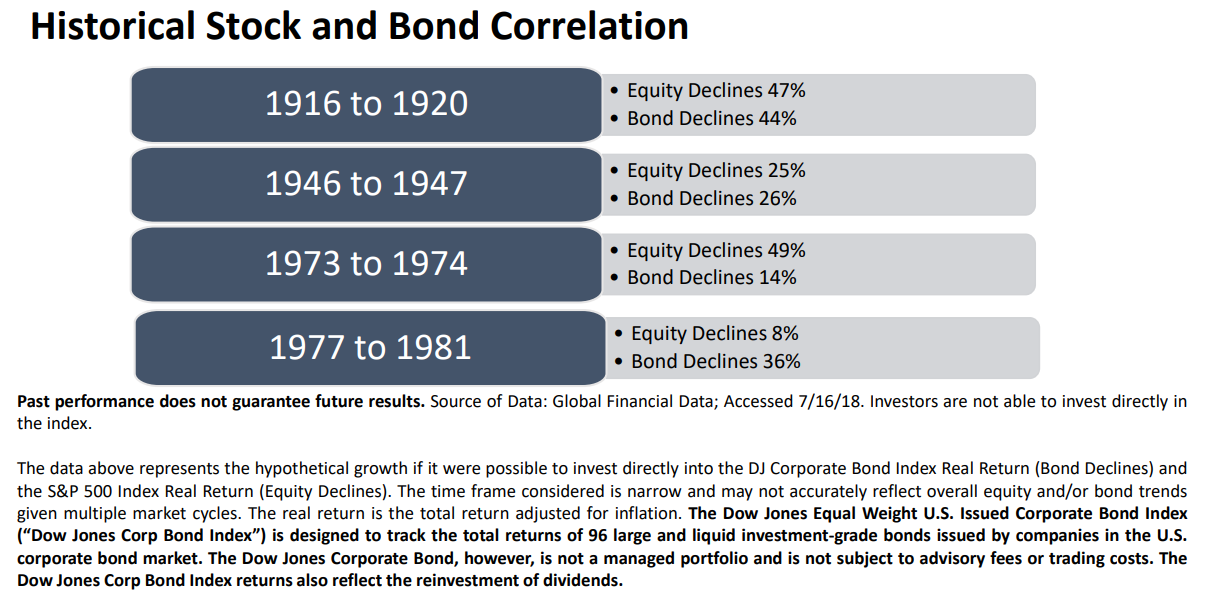 Historical Stock and Bond Correlation

1916 to 1920
• Equity Declines 47%
• Bond Declines 44%

1946 to 1947
• Equity Declines 25%
• Bond Declines 26%

1973 to 1974
• Equity Declines 49%
• Bond Declines 14%

1977 to 1981
• Equity Declines 8%
• Bond Declines 36%

Past performance does not guarantee future results. Source of Data: Global Financial Data; Accessed 7/16/18. Investors are not able to invest directly in the index.

The data above represents the hypothetical growth if it were possible to invest directly into the DJ Corporate Bond Index Real Return (Bond Declines) and the S&P 500 Index Real Return (Equity Declines). The time frame considered is narrow and may not accurately reflect overall equity and/or bond trends given multiple market cycles. The real return is the total return adjusted for inflation. The Dow Jones Equal Weight U.S. Issued Corporate Bond Index ("Dow Jones Corp Bond Index") is designed to track the total returns of 96 large and liquid investment-grade bonds issued by companies in the U.S. corporate bond market. The Dow Jones Corporate Bond, however, is not a managed portfolio and is not subject to advisory fees or trading costs. The Dow Jones Corp Bond Index returns also reflect the reinvestment of dividends.